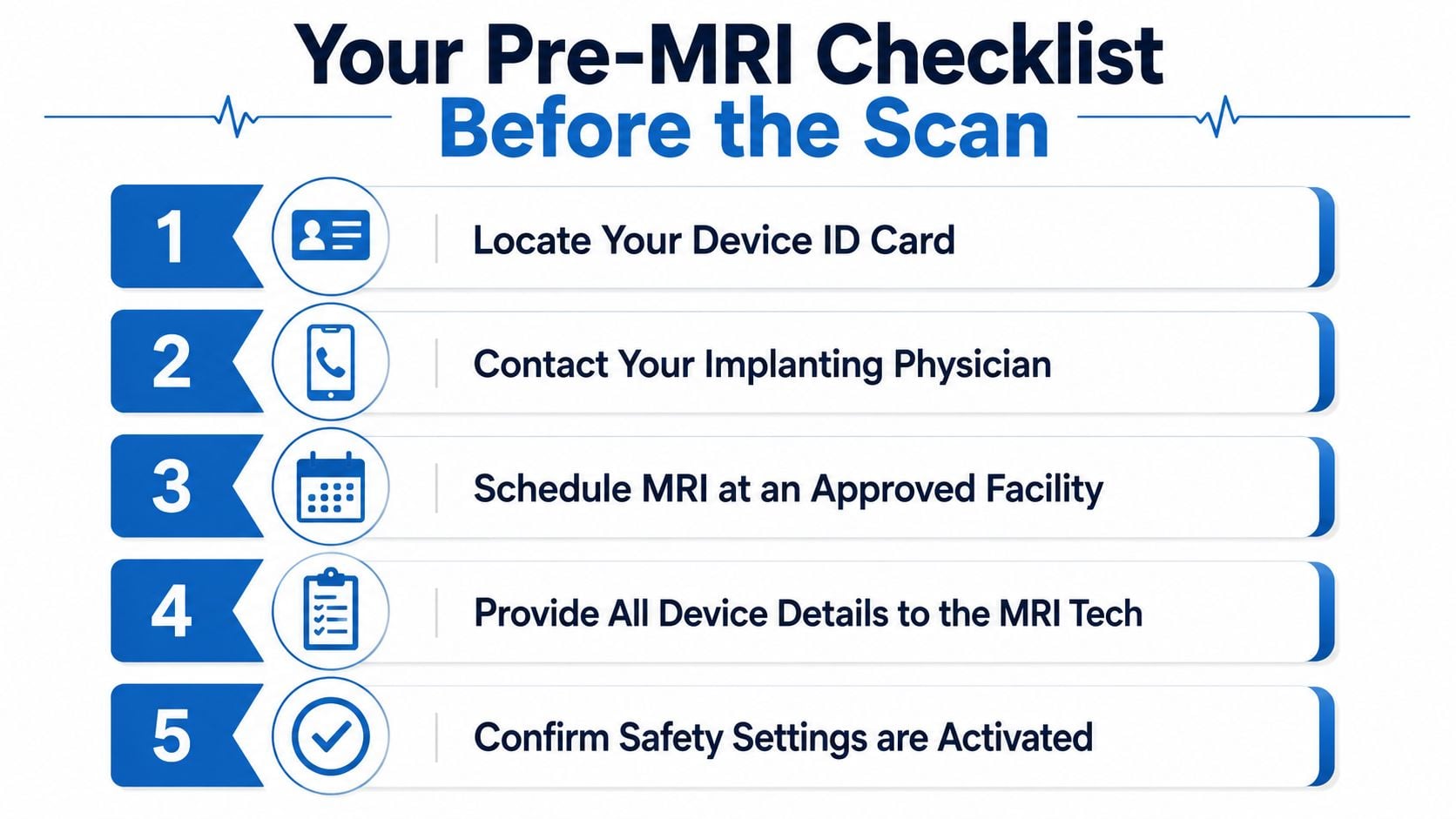 Your Pre-MRI Checklist
Before the Scan

1 Locate Your Device ID Card

2 Contact Your Implanting Physician

3 Schedule MRI at an Approved Facility

4 Provide All Device Details to the MRI Tech

5 Confirm Safety Settings are Activated